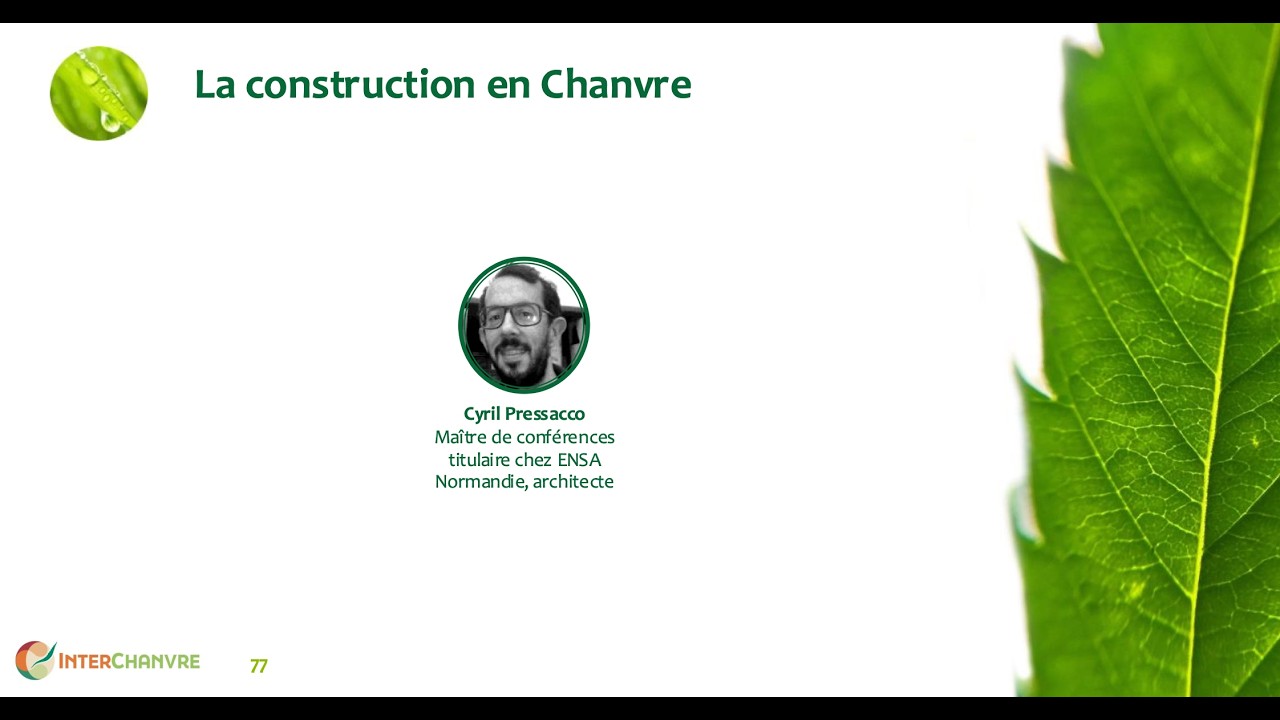 La construction en Chanvre

Cyril Pressacco
Maître de conférences titulaire chez ENSA Normandie, architecte

INTERCHANVRE

77